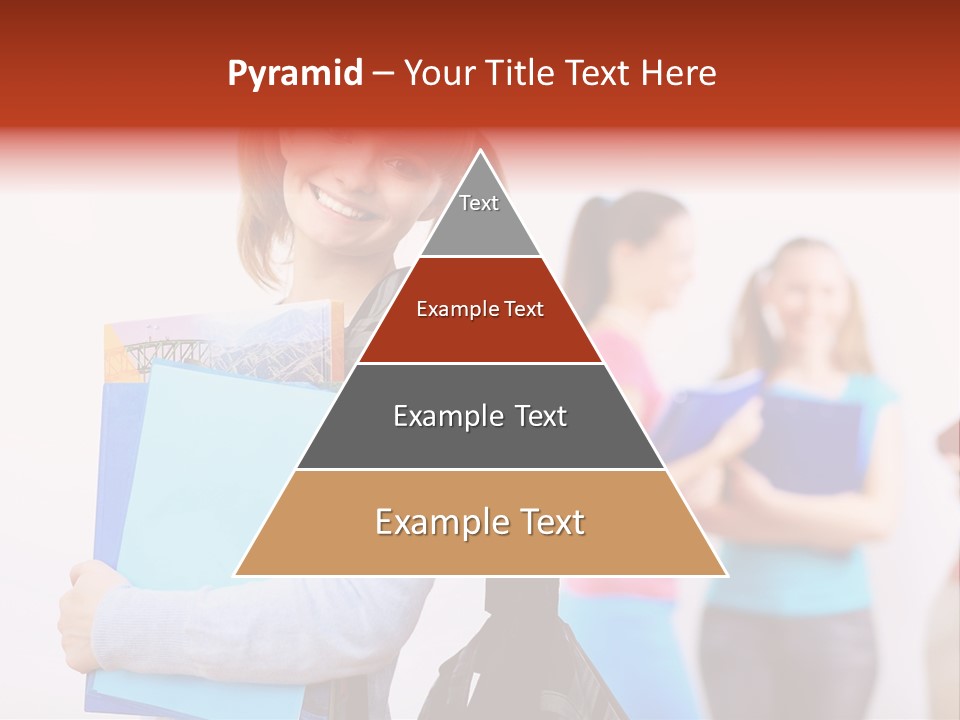 Pyramid – Your Title Text Here

Text

Example Text

Example Text

Example Text